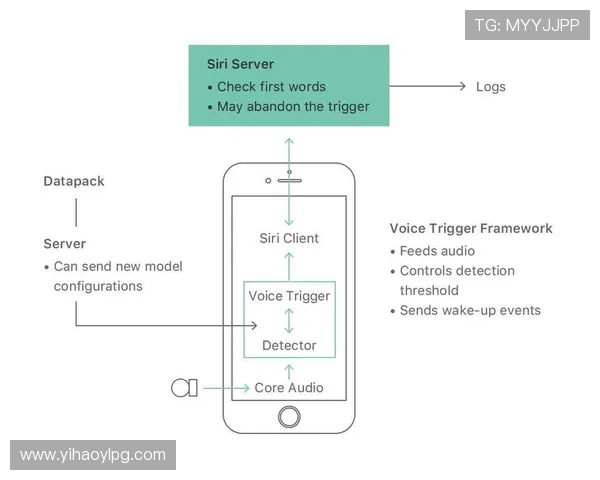 TG: MYYJJPP

Siri Server
• Check first words
• May abandon the trigger

Logs

Datapack

Server
• Can send new model configurations

Siri Client

Voice Trigger

Detector

Core Audio

Voice Trigger Framework
• Feeds audio
• Controls detection threshold
• Sends wake-up events

www.yihaoylpg.com